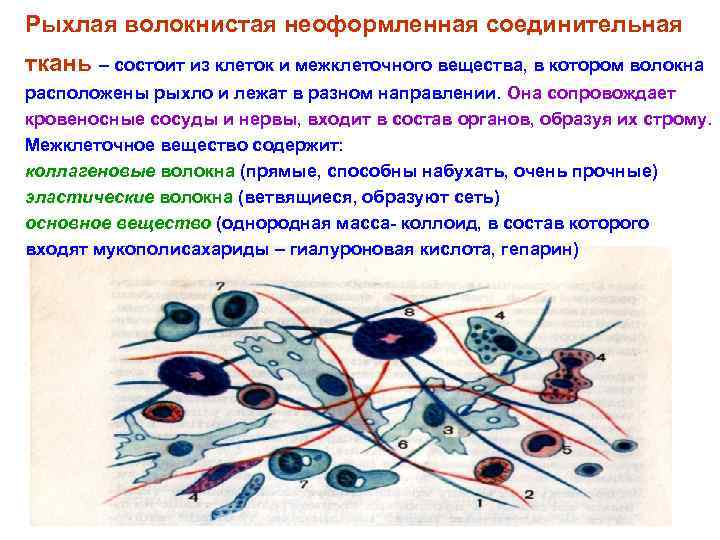 Рыхлая волокнистая неоформленная соединительная ткань – состоит из клеток и межклеточного вещества, в котором волокна расположены рыхло и лежат в разном направлении. Она сопровождает кровеносные сосуды и нервы, входит в состав органов, образуя их строму.

Межклеточное вещество содержит:
коллагеновые волокна (прямые, способны набухать, очень прочные)
эластические волокна (ветвящиеся, образуют сеть)
основное вещество (однородная масса- коллоид, в состав которого входят мукополисахариды – гиалуроновая кислота, гепарин)

7
8
4
4
3
6
5
7
4
1
2